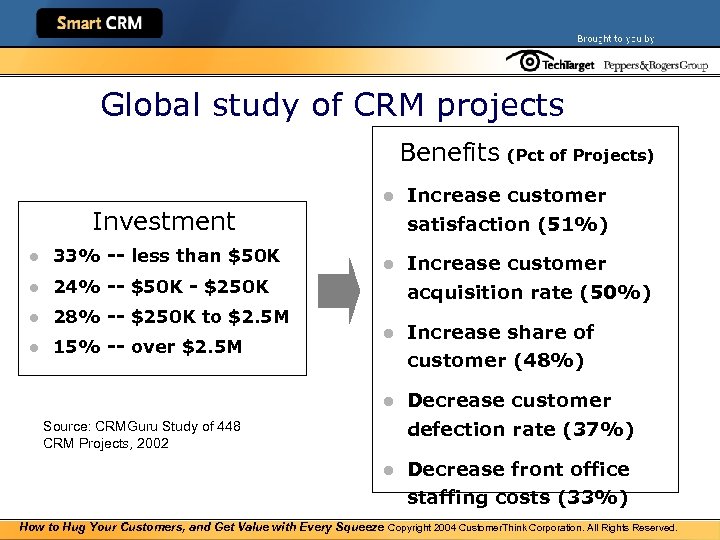 Smart CRM

Brought to you by

TechTarget Peppers&RogersGroup

Global study of CRM projects

Investment
- 33% -- less than \$50K
- 24% -- \$50K - \$250K
- 28% -- \$250K to \$2.5M
- 15% -- over \$2.5M

Source: CRMGuru Study of 448 CRM Projects, 2002

Benefits (Pct of Projects)
- Increase customer satisfaction (51%)
- Increase customer acquisition rate (50%)
- Increase share of customer (48%)
- Decrease customer defection rate (37%)
- Decrease front office staffing costs (33%)

How to Hug Your Customers, and Get Value with Every Squeeze Copyright 2004 CustomerThink Corporation. All Rights Reserved.